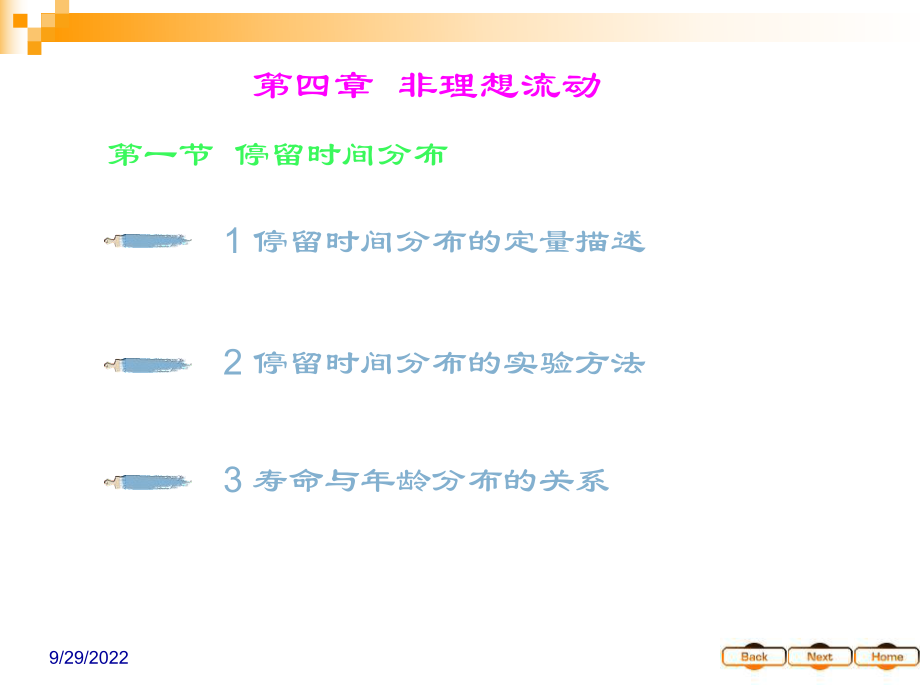 第四章 非理想流动

第一节 停留时间分布

1 停留时间分布的定量描述

2 停留时间分布的实验方法

3 寿命与年龄分布的关系

9/29/2022

Back Next Home